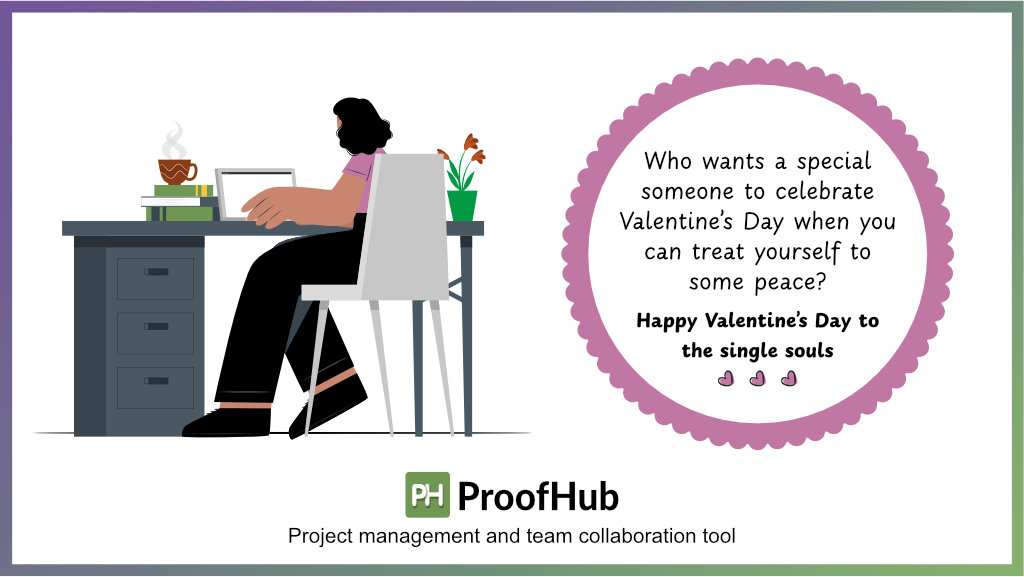 Who wants a special someone to celebrate Valentine's Day when you can treat yourself to some peace?

Happy Valentine's Day to the single souls

PH ProofHub

Project management and team collaboration tool